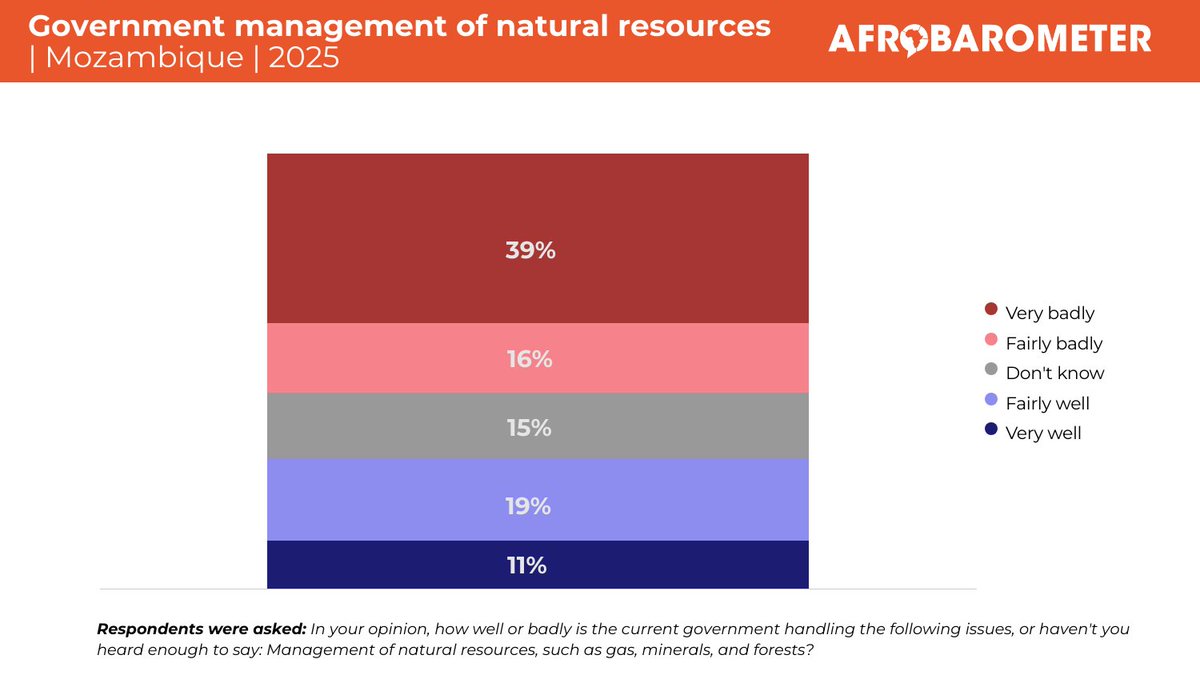 Government management of natural resources | Mozambique | 2025

AFROBAROMETER

39%
16%
15%
19%
11%

Very badly
Fairly badly
Don't know
Fairly well
Very well

Respondents were asked: In your opinion, how well or badly is the current government handling the following issues, or haven't you heard enough to say: Management of natural resources, such as gas, minerals, and forests?